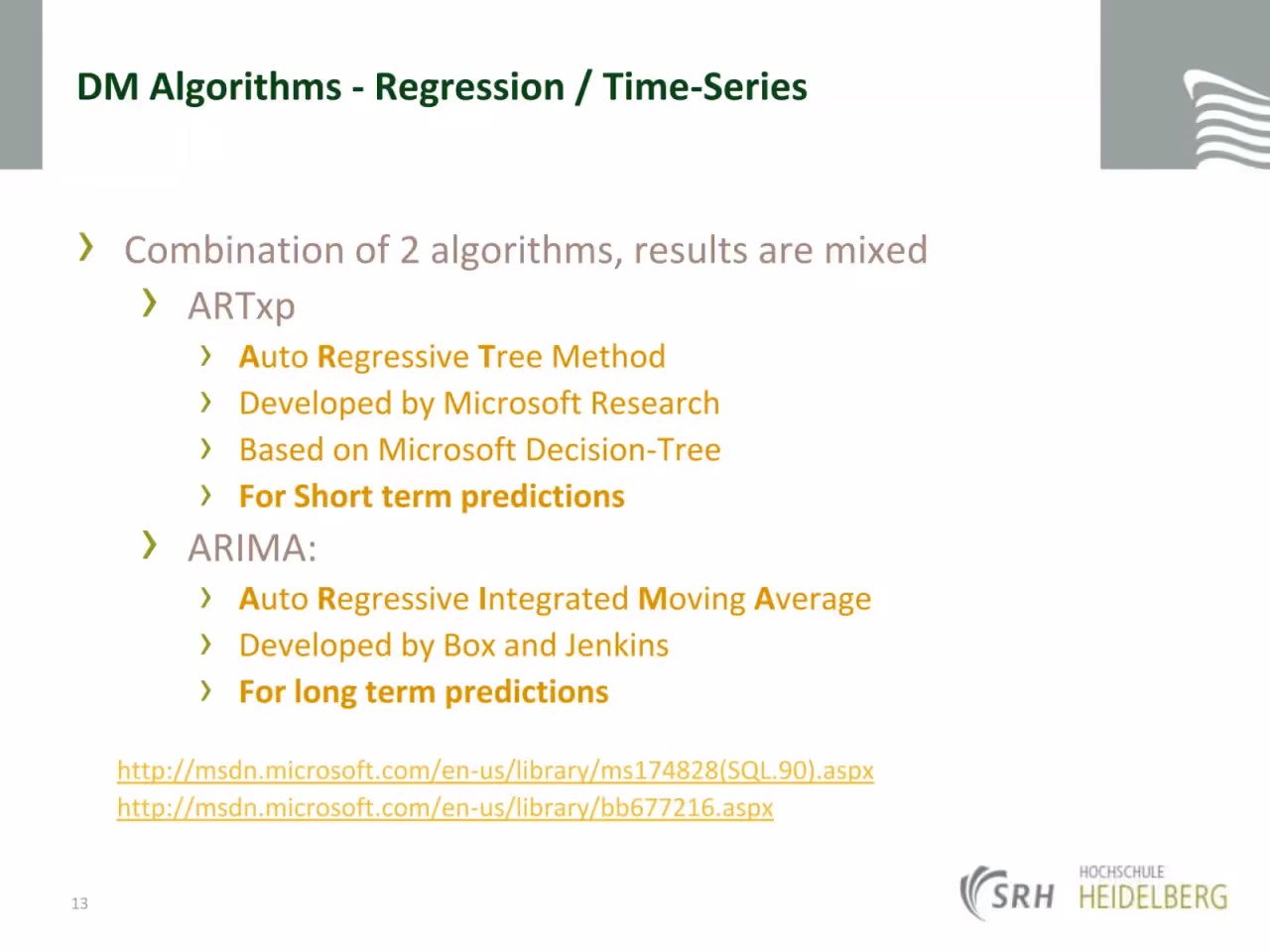 DM Algorithms - Regression / Time-Series

› Combination of 2 algorithms, results are mixed

› ARTxp

› Auto Regressive Tree Method

› Developed by Microsoft Research

› Based on Microsoft Decision-Tree

› For Short term predictions

› ARIMA:

› Auto Regressive Integrated Moving Average

› Developed by Box and Jenkins

› For long term predictions

http://msdn.microsoft.com/en-us/library/ms174828(SQL.90).aspx
http://msdn.microsoft.com/en-us/library/bb677216.aspx

13

SRH HOCHSCHULE HEIDELBERG